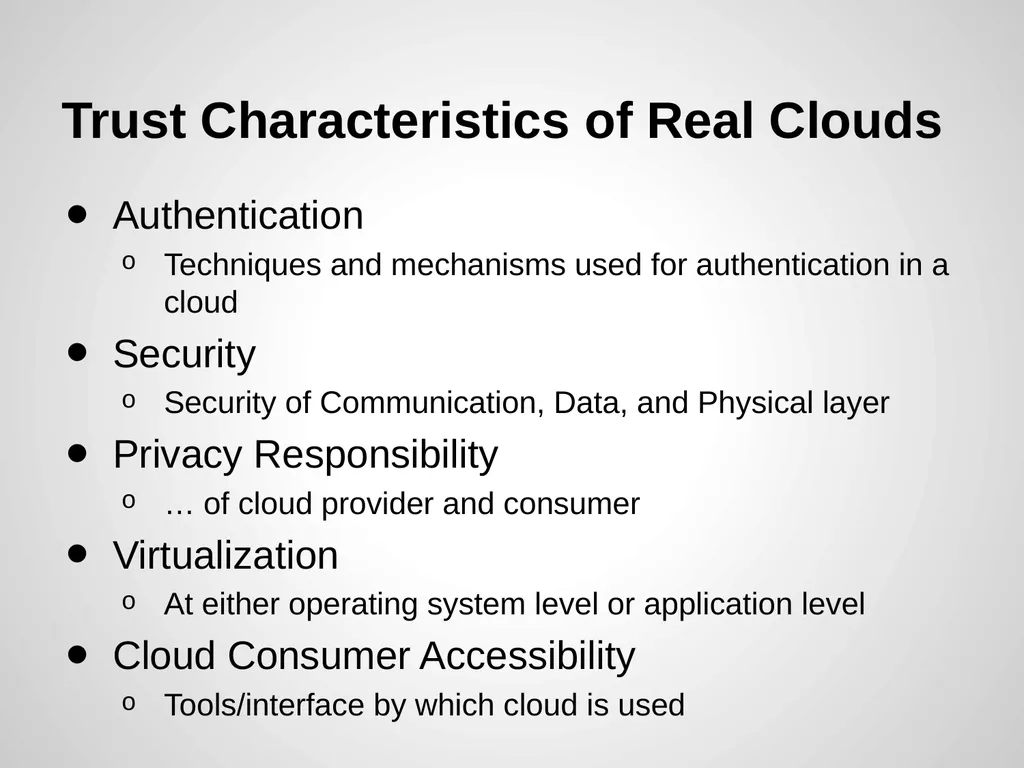 Trust Characteristics of Real Clouds

- Authentication
  - Techniques and mechanisms used for authentication in a cloud
- Security
  - Security of Communication, Data, and Physical layer
- Privacy Responsibility
  - … of cloud provider and consumer
- Virtualization
  - At either operating system level or application level
- Cloud Consumer Accessibility
  - Tools/interface by which cloud is used